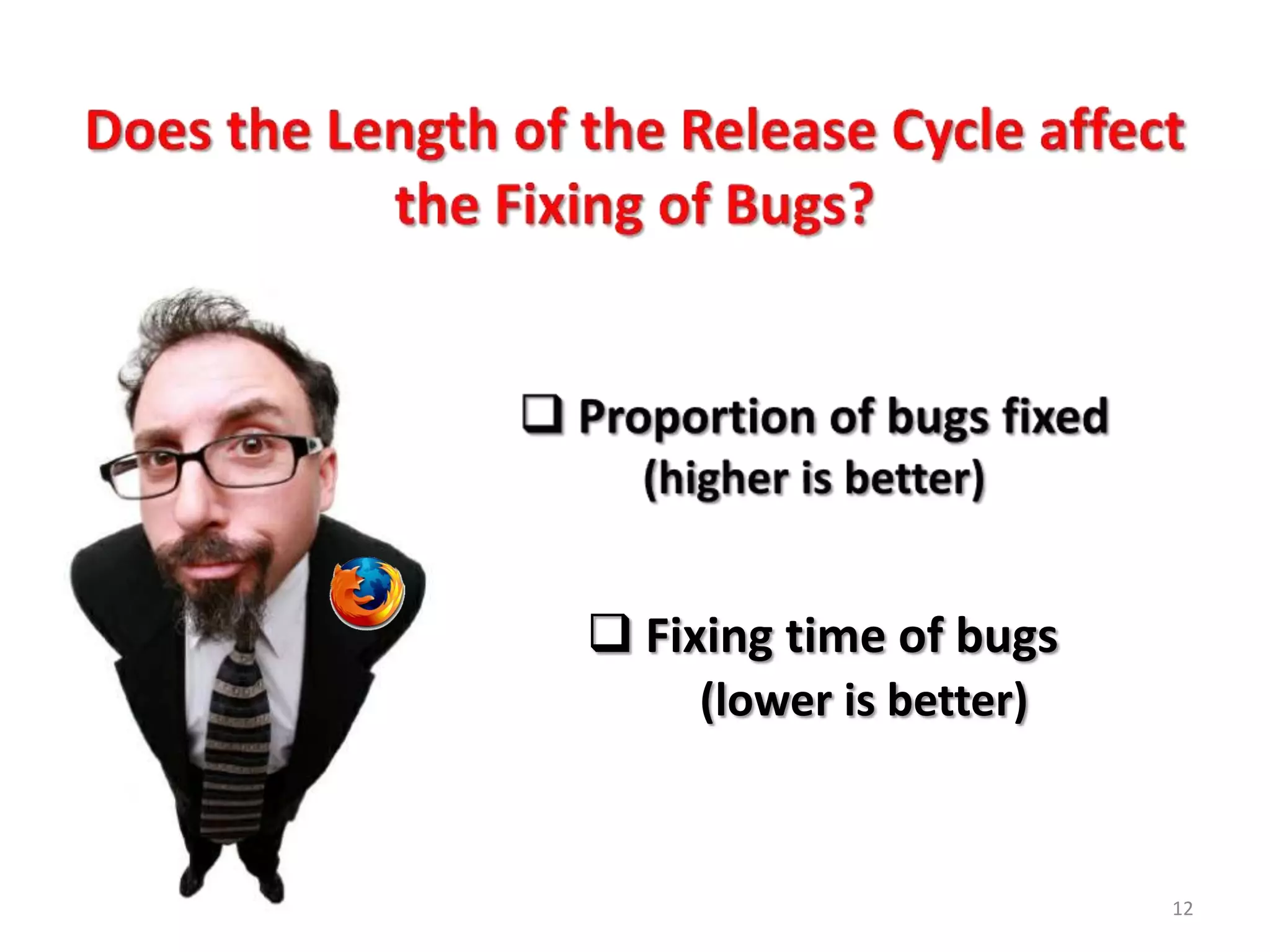 Does the Length of the Release Cycle affect the Fixing of Bugs?

❑ Proportion of bugs fixed (higher is better)

❑ Fixing time of bugs (lower is better)

12